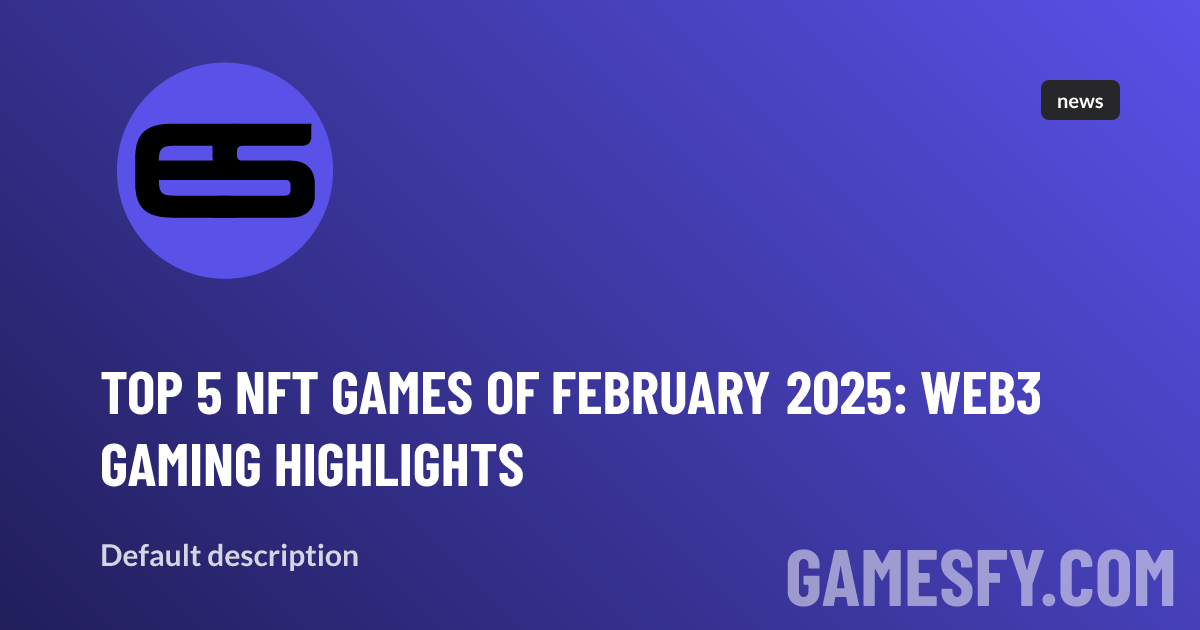 news

TOP 5 NFT GAMES OF FEBRUARY 2025: WEB3 GAMING HIGHLIGHTS

Default description

GAMESFY.COM